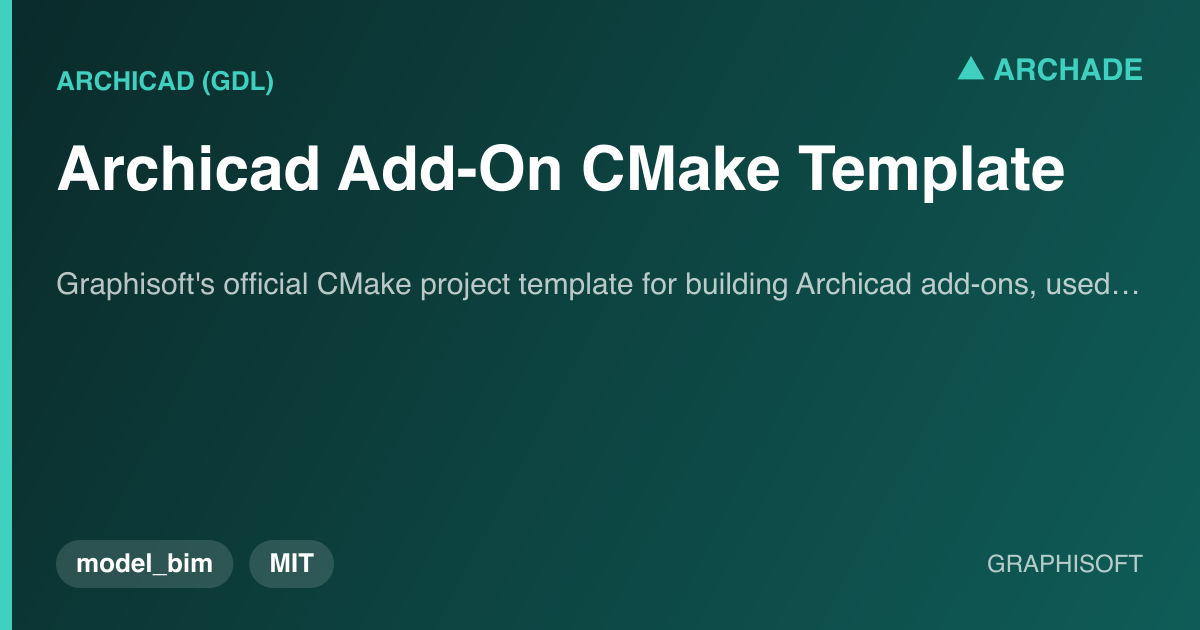 ARCHICAD (GDL)

▲ ARCHADE

Archicad Add-On CMake Template

Graphisoft's official CMake project template for building Archicad add-ons, used…

model_bim

MIT

GRAPHISOFT